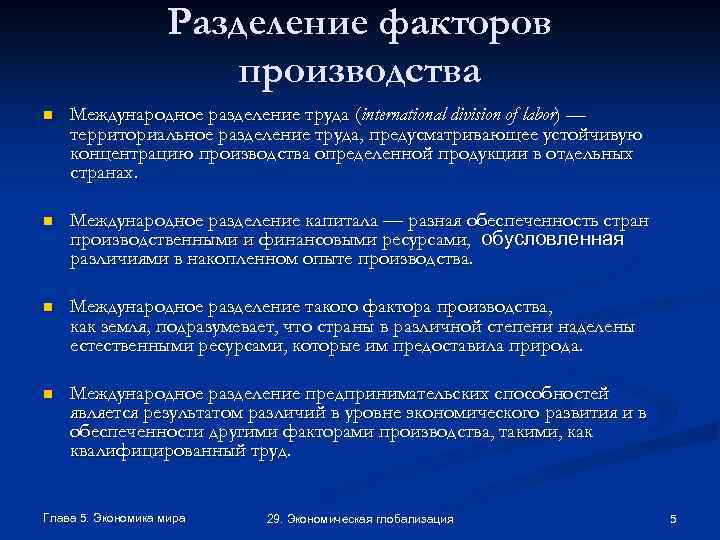 Разделение факторов производства

Международное разделение труда (international division of labor) — территориальное разделение труда, предусматривающее устойчивую концентрацию производства определенной продукции в отдельных странах.

Международное разделение капитала — разная обеспеченность стран производственными и финансовыми ресурсами, обусловленная различиями в накопленном опыте производства.

Международное разделение такого фактора производства, как земля, подразумевает, что страны в различной степени наделены естественными ресурсами, которые им предоставила природа.

Международное разделение предпринимательских способностей является результатом различий в уровне экономического развития и в обеспеченности другими факторами производства, такими, как квалифицированный труд.

Глава 5. Экономика мира

29. Экономическая глобализация

5